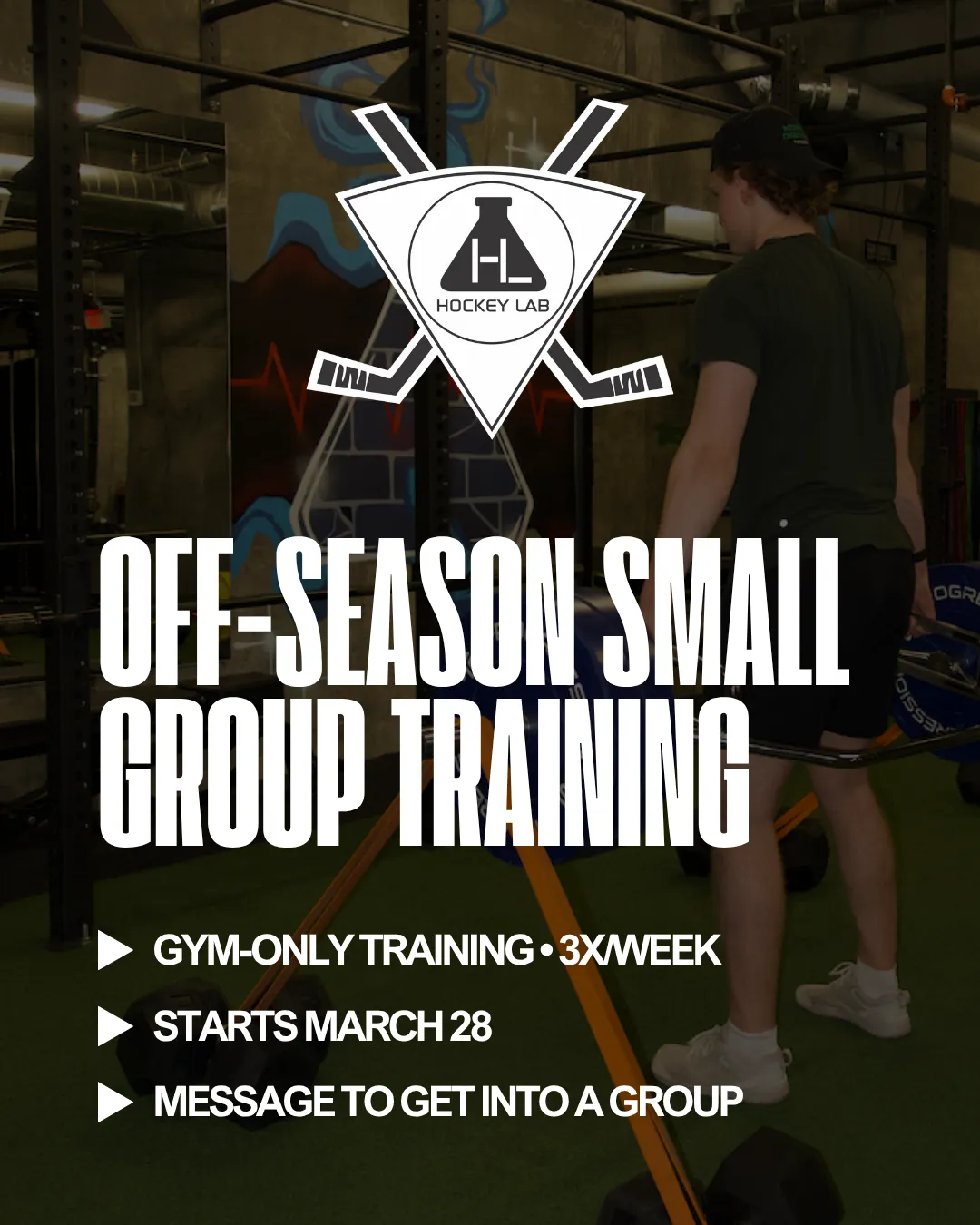 HL
HOCKEY LAB

OFF-SEASON SMALL GROUP TRAINING

▶ GYM-ONLY TRAINING • 3X/WEEK
▶ STARTS MARCH 28
▶ MESSAGE TO GET INTO A GROUP